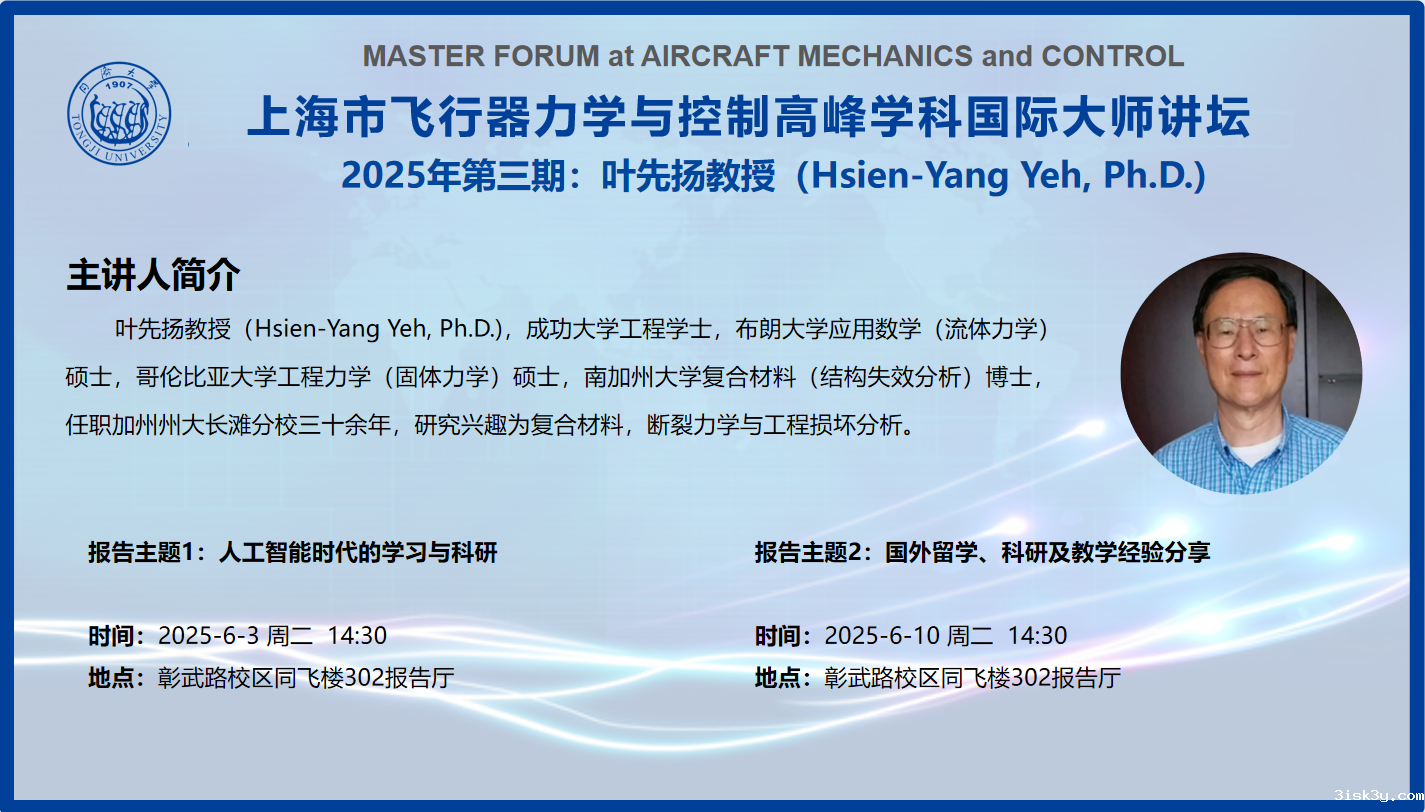 同济大学 1907 TONGJI UNIVERSITY

MASTER FORUM at AIRCRAFT MECHANICS and CONTROL

上海市飞行器力学与控制高峰学科国际大师讲坛

2025年第三期：叶先扬教授（Hsien-Yang Yeh, Ph.D.)

主讲人简介

叶先扬教授（Hsien-Yang Yeh, Ph.D.)，成功大学工程学士，布朗大学应用数学（流体力学）硕士，哥伦比亚大学工程力学（固体力学）硕士，南加州大学复合材料（结构失效分析）博士，任职加州州大长滩分校三十余年，研究兴趣为复合材料，断裂力学与工程损坏分析。

报告主题1：人工智能时代的学习与科研

时间：2025-6-3 周二 14:30
地点：彰武路校区同飞楼302报告厅

报告主题2：国外留学、科研及教学经验分享

时间：2025-6-10 周二 14:30
地点：彰武路校区同飞楼302报告厅

3isk3y.com